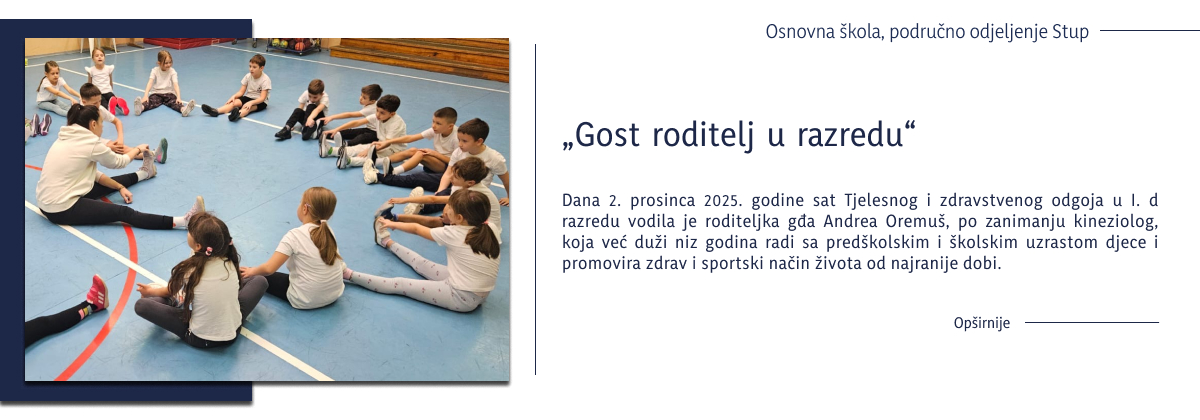 Osnovna škola, područno odjeljenje Stup

„Gost roditelj u razredu“

Dana 2. prosinca 2025. godine sat Tjelesnog i zdravstvenog odgoja u I. d razredu vodila je roditeljka gđa Andrea Oremuš, po zanimanju kineziolog, koja već duži niz godina radi sa predškolskim i školskim uzrastom djece i promovira zdrav i sportski način života od najranije dobi.

Opširnije